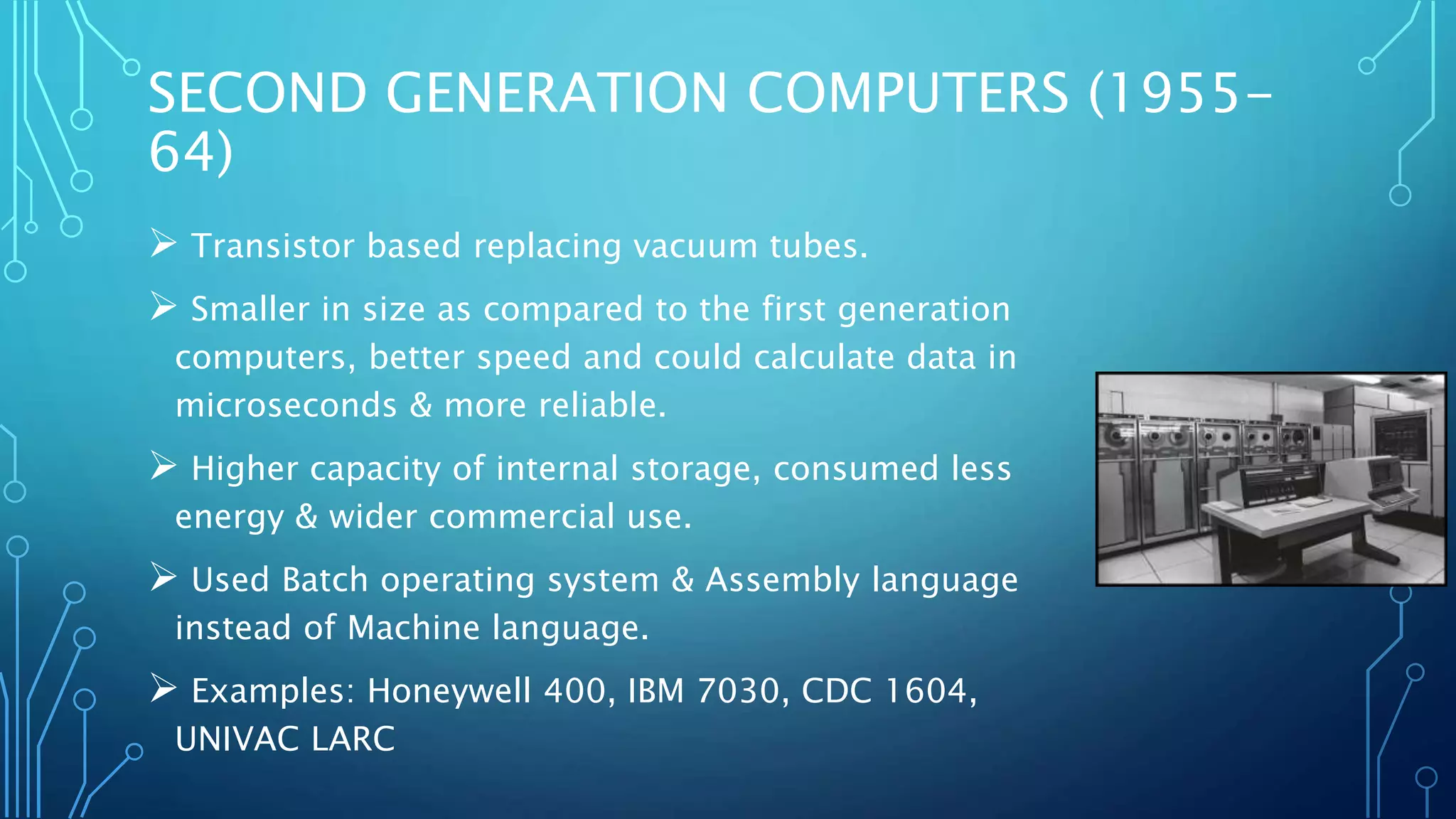 SECOND GENERATION COMPUTERS (1955-64)

➢ Transistor based replacing vacuum tubes.

➢ Smaller in size as compared to the first generation computers, better speed and could calculate data in microseconds & more reliable.

➢ Higher capacity of internal storage, consumed less energy & wider commercial use.

➢ Used Batch operating system & Assembly language instead of Machine language.

➢ Examples: Honeywell 400, IBM 7030, CDC 1604, UNIVAC LARC